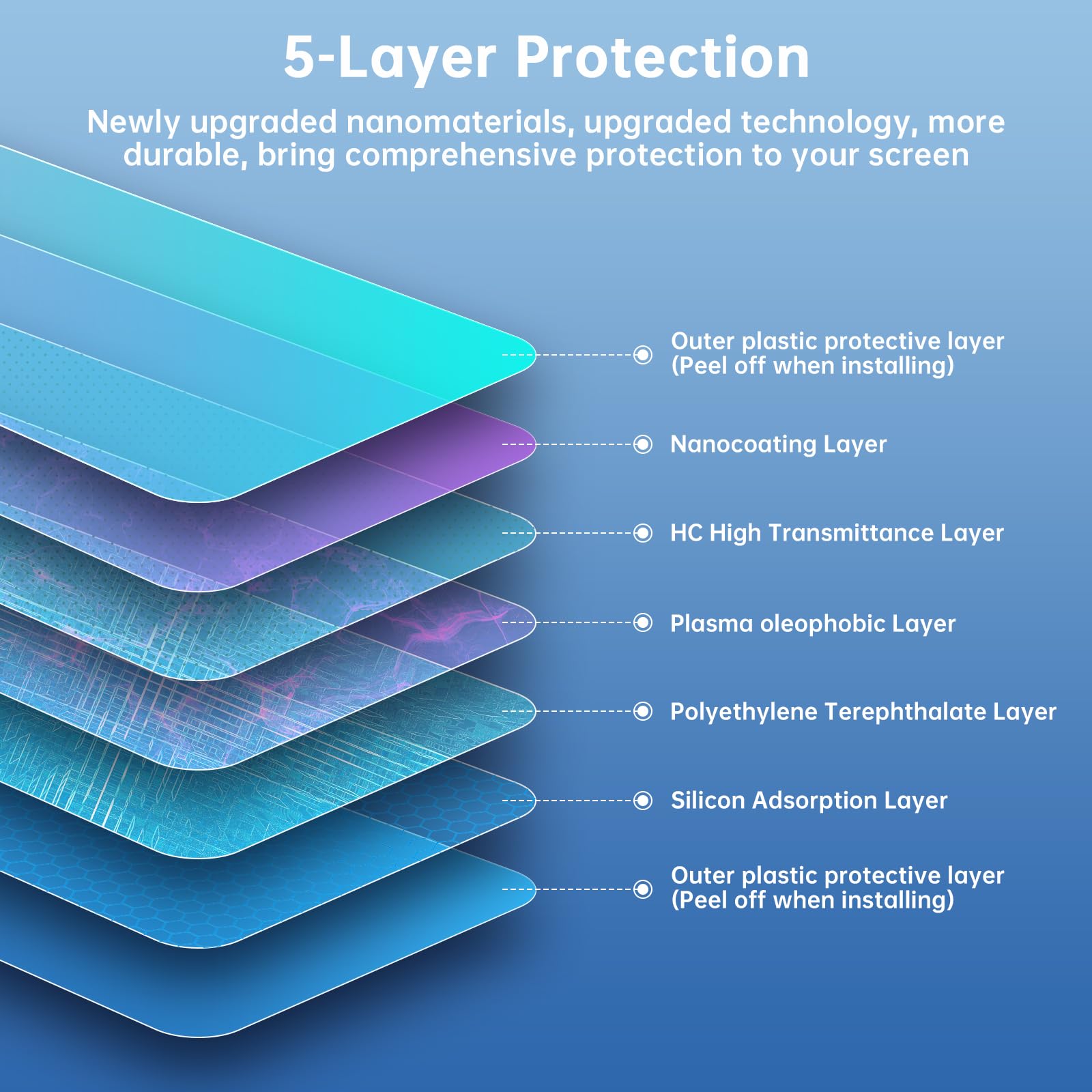 5-Layer Protection

Newly upgraded nanomaterials, upgraded technology, more durable, bring comprehensive protection to your screen

Outer plastic protective layer
(Peel off when installing)

Nanocoating Layer

HC High Transmittance Layer

Plasma oleophobic Layer

Polyethylene Terephthalate Layer

Silicon Adsorption Layer

Outer plastic protective layer
(Peel off when installing)